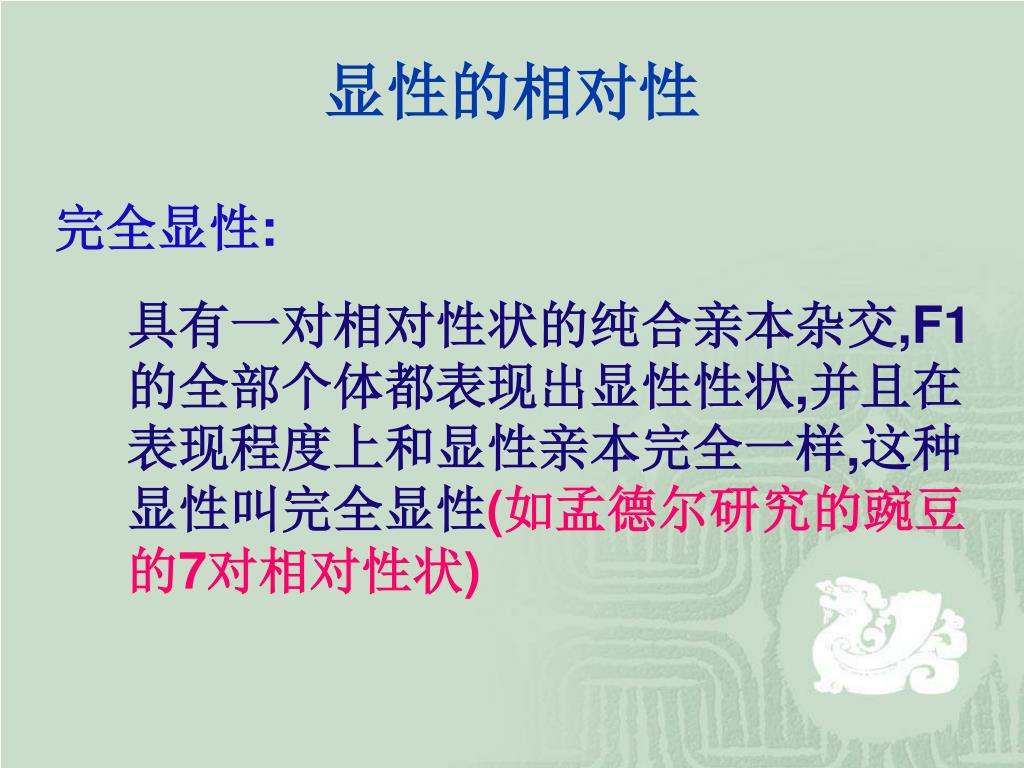 显性的相对性

完全显性:

具有一对相对性状的纯合亲本杂交,F1的全部个体都表现出显性性状,并且在表现程度上和显性亲本完全一样,这种显性叫完全显性(如孟德尔研究的豌豆的7对相对性状)